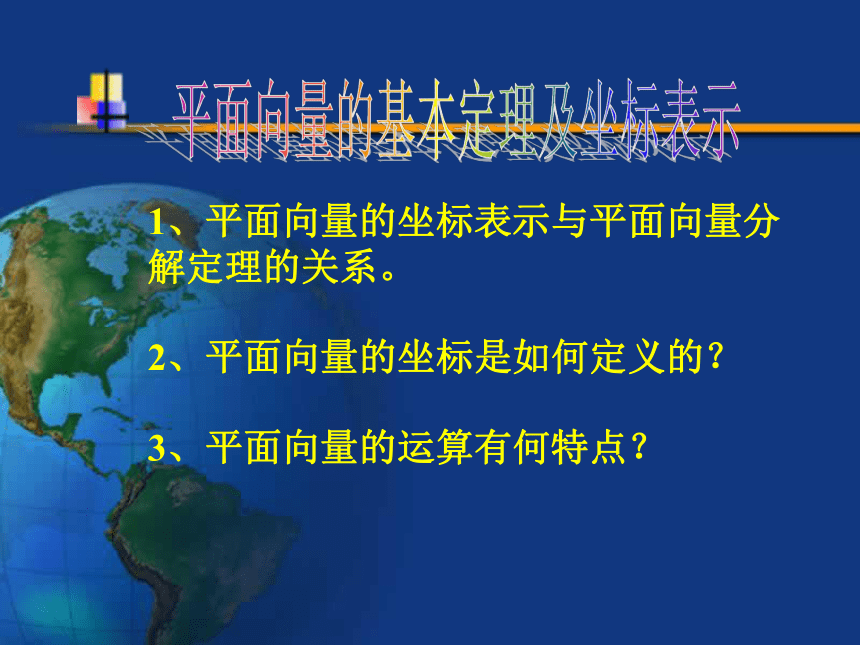 平面向量的基本定理及坐标表示

1、平面向量的坐标表示与平面向量分解定理的关系。

2、平面向量的坐标是如何定义的?

3、平面向量的运算有何特点?